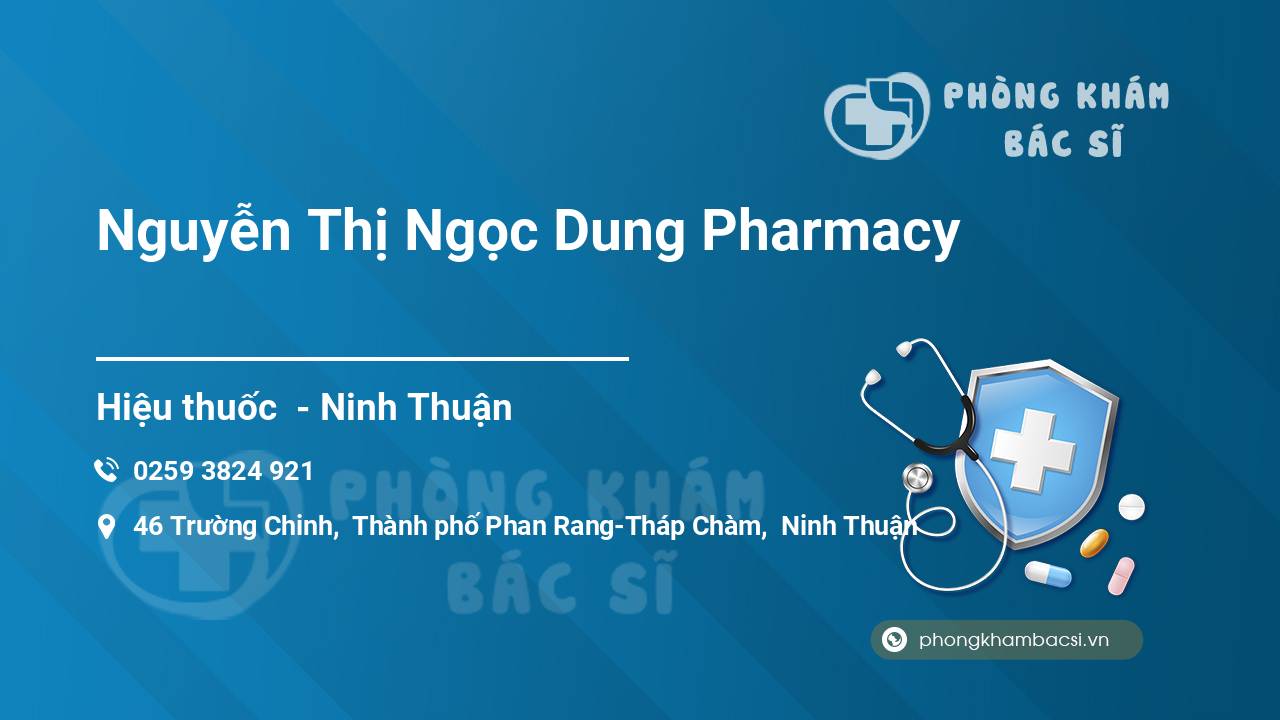 PHÒNG KHÁM
BÁC SĨ

Nguyễn Thị Ngọc Dung Pharmacy

Hiệu thuốc - Ninh Thuận

0259 3824 921

46 Trường Chinh, Thành phố Phan Rang-Tháp Chàm, Ninh Thuận

PHÒNG KHÁM
BÁC SĨ

phongkhambacsi.vn